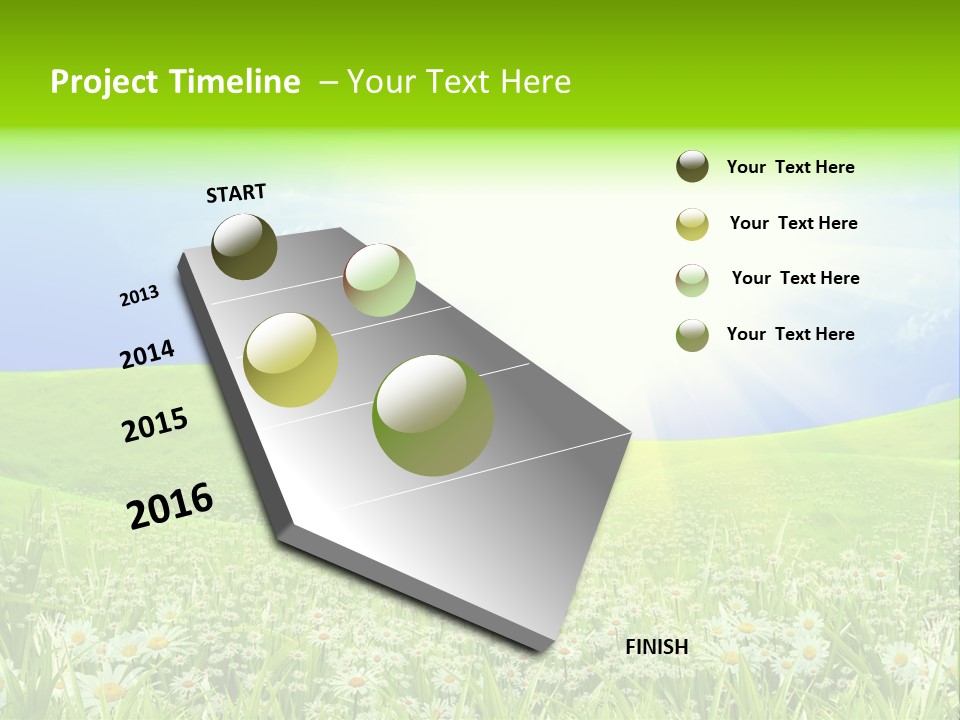 Project Timeline – Your Text Here

START

2013

2014

2015

2016

FINISH

Your Text Here

Your Text Here

Your Text Here

Your Text Here